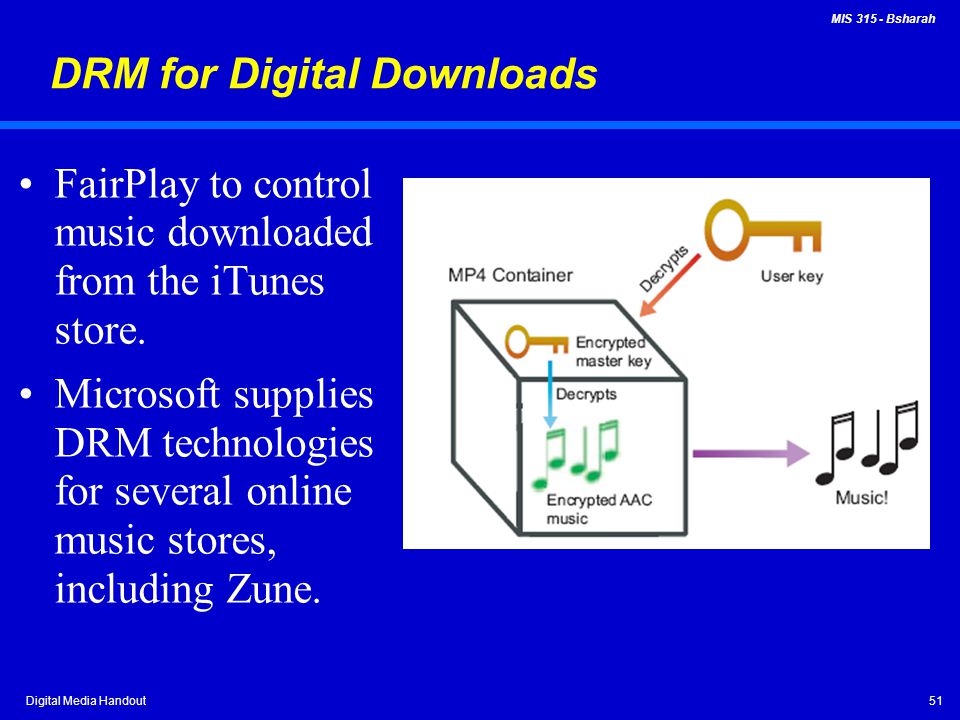 MIS 315 - Bsharah

DRM for Digital Downloads

• FairPlay to control music downloaded from the iTunes store.

• Microsoft supplies DRM technologies for several online music stores, including Zune.

MP4 Container

Decrypts

User key

Encrypted master key

Decrypts

Encrypted AAC music

Music!

Digital Media Handout

51